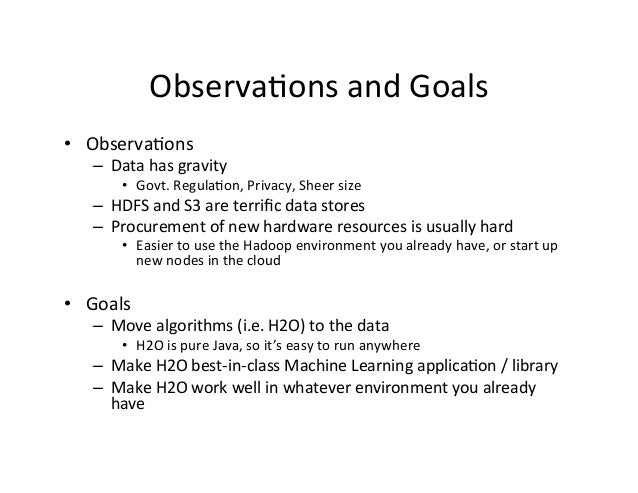 Observations and Goals

• Observations
– Data has gravity
• Govt. Regulation, Privacy, Sheer size
– HDFS and S3 are terrific data stores
– Procurement of new hardware resources is usually hard
• Easier to use the Hadoop environment you already have, or start up new nodes in the cloud

• Goals
– Move algorithms (i.e. H2O) to the data
• H2O is pure Java, so it's easy to run anywhere
– Make H2O best-in-class Machine Learning application / library
– Make H2O work well in whatever environment you already have